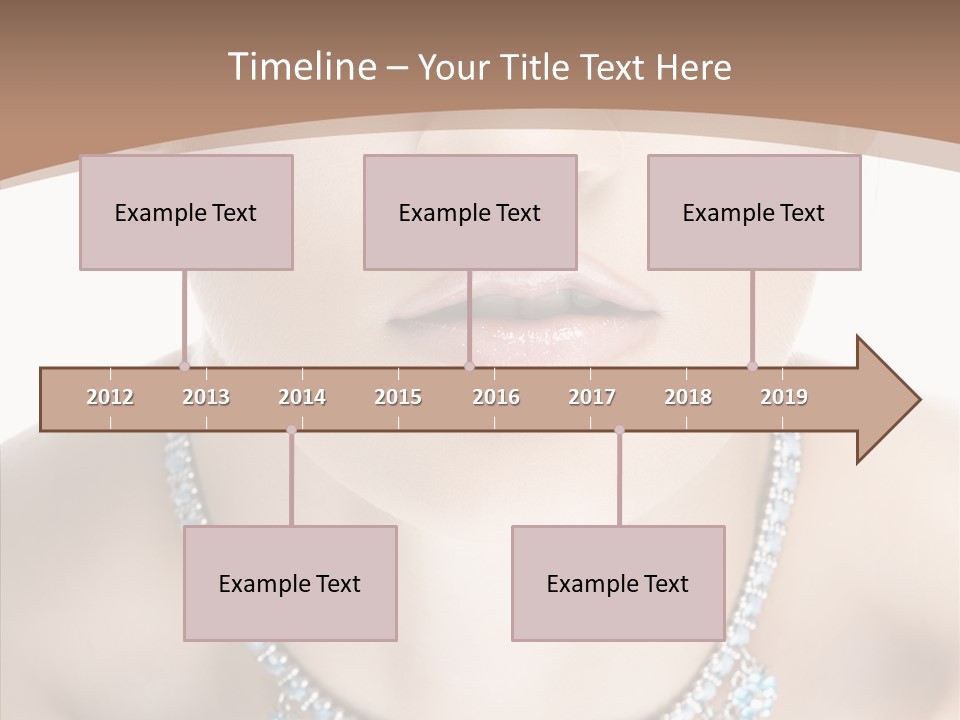 Timeline – Your Title Text Here

Example Text

Example Text

Example Text

2012 2013 2014 2015 2016 2017 2018 2019

Example Text

Example Text